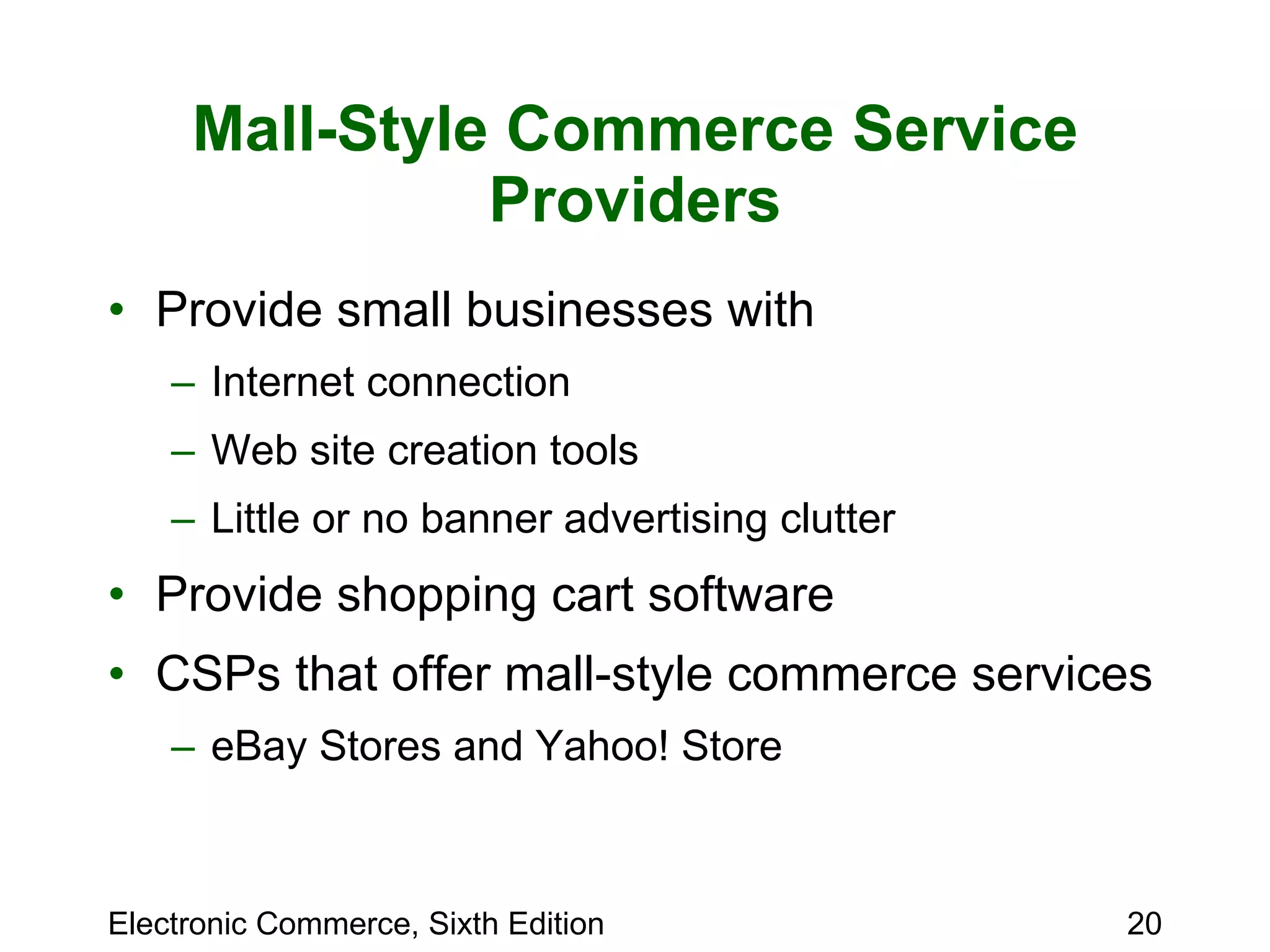 Mall-Style Commerce Service Providers

• Provide small businesses with
  – Internet connection
  – Web site creation tools
  – Little or no banner advertising clutter
• Provide shopping cart software
• CSPs that offer mall-style commerce services
  – eBay Stores and Yahoo! Store

Electronic Commerce, Sixth Edition

20